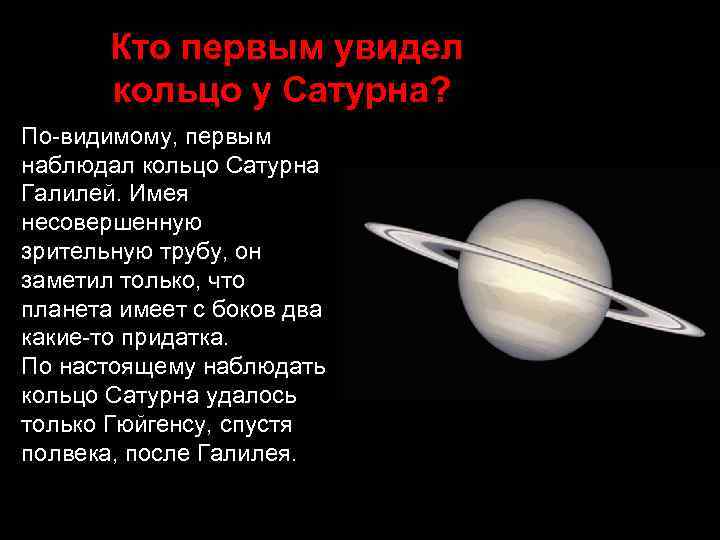 Кто первым увидел кольцо у Сатурна?

По-видимому, первым наблюдал кольцо Сатурна Галилей. Имея несовершенную зрительную трубу, он заметил только, что планета имеет с боков два какие-то придатка.
По настоящему наблюдать кольцо Сатурна удалось только Гюйгенсу, спустя полвека, после Галилея.